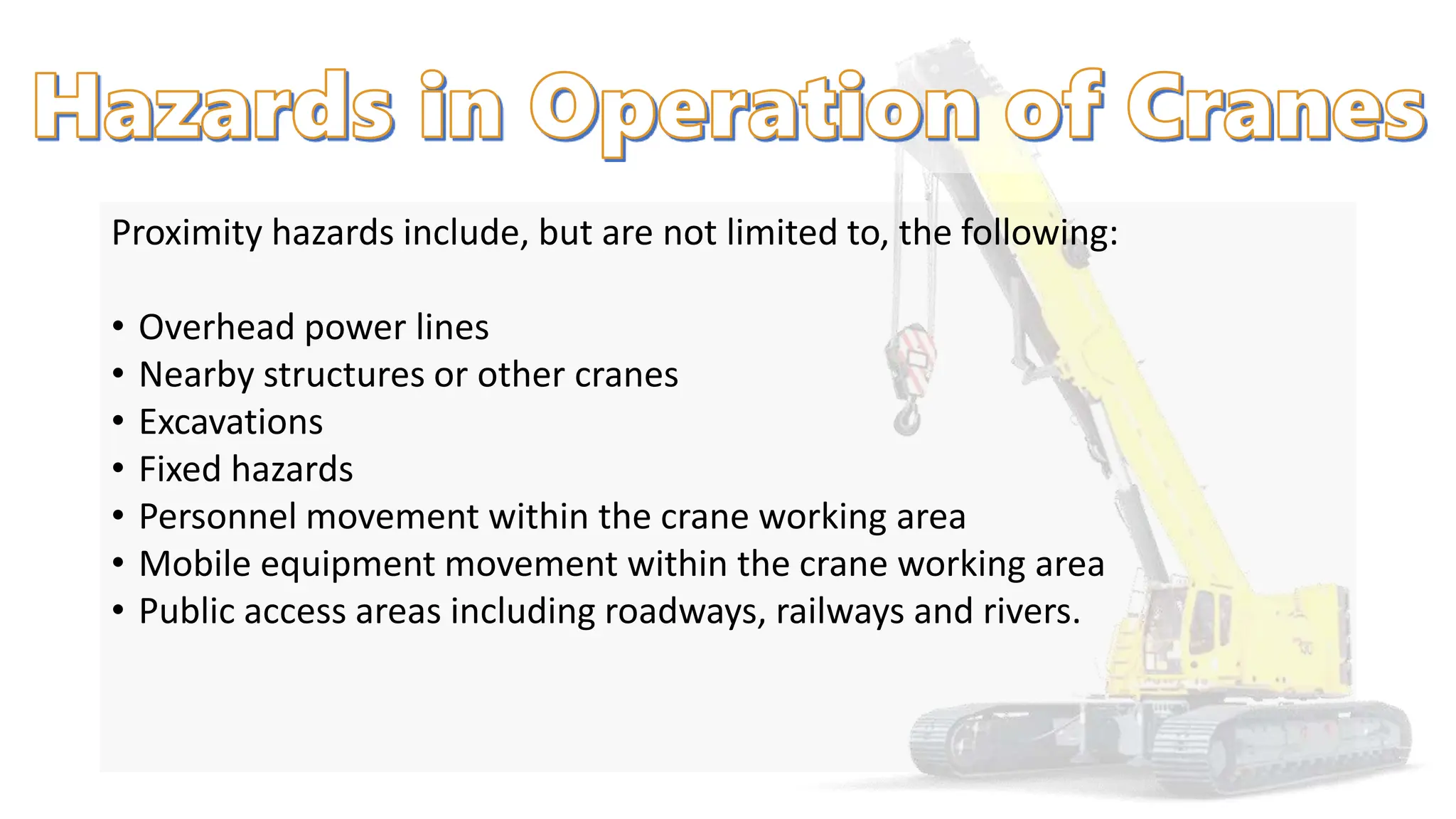 Hazards in Operation of Cranes

Proximity hazards include, but are not limited to, the following:

• Overhead power lines
• Nearby structures or other cranes
• Excavations
• Fixed hazards
• Personnel movement within the crane working area
• Mobile equipment movement within the crane working area
• Public access areas including roadways, railways and rivers.